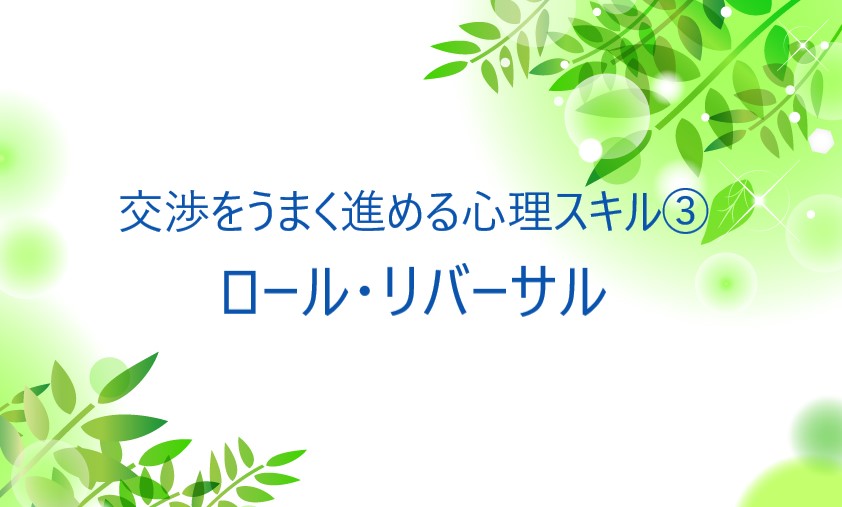 交渉をうまく進める心理スキル③

ロール・リバーサル